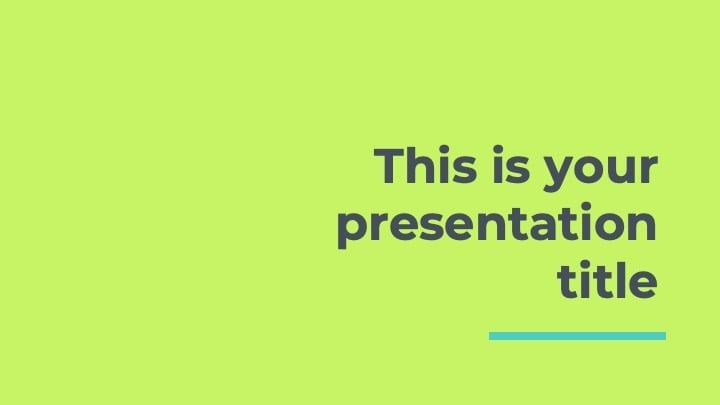 This is your presentation title